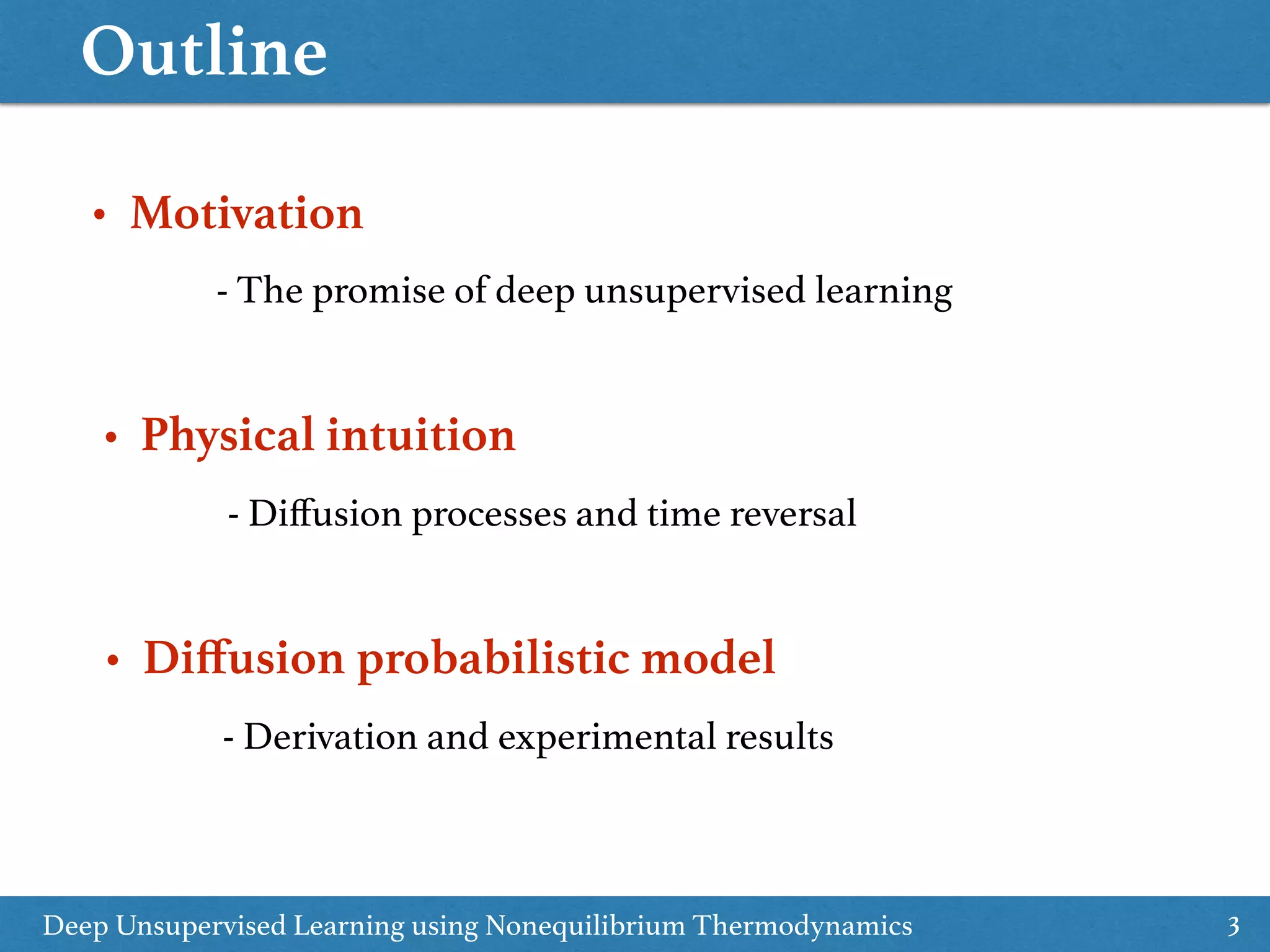 Outline

• Motivation

- The promise of deep unsupervised learning

• Physical intuition

- Diffusion processes and time reversal

• Diffusion probabilistic model

- Derivation and experimental results

Deep Unsupervised Learning using Nonequilibrium Thermodynamics 3